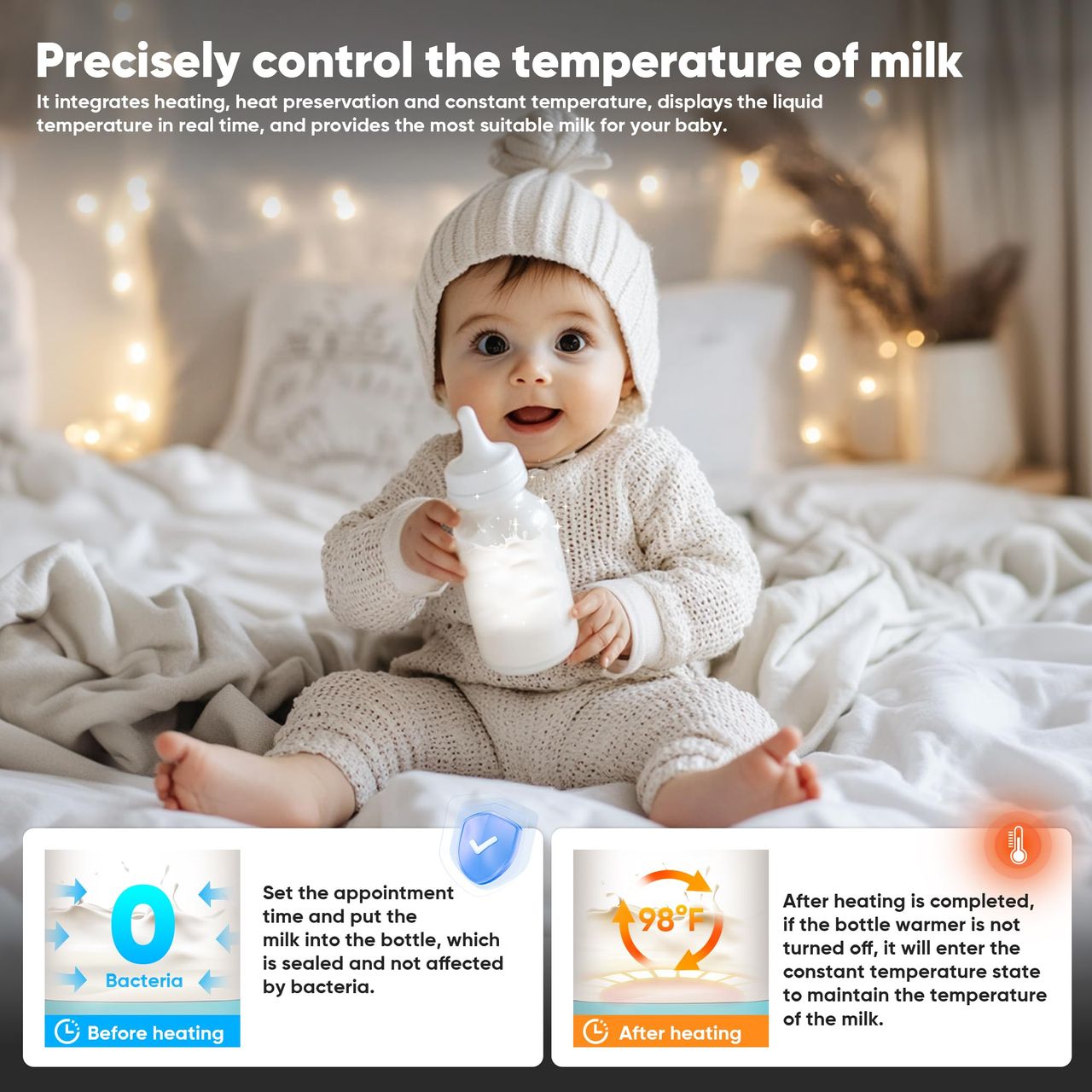 Precisely control the temperature of milk
It integrates heating, heat preservation and constant temperature, displays the liquid temperature in real time, and provides the most suitable milk for your baby.

0
Bacteria
Before heating

Set the appointment time and put the milk into the bottle, which is sealed and not affected by bacteria.

98°F
After heating

After heating is completed, if the bottle warmer is not turned off, it will enter the constant temperature state to maintain the temperature of the milk.